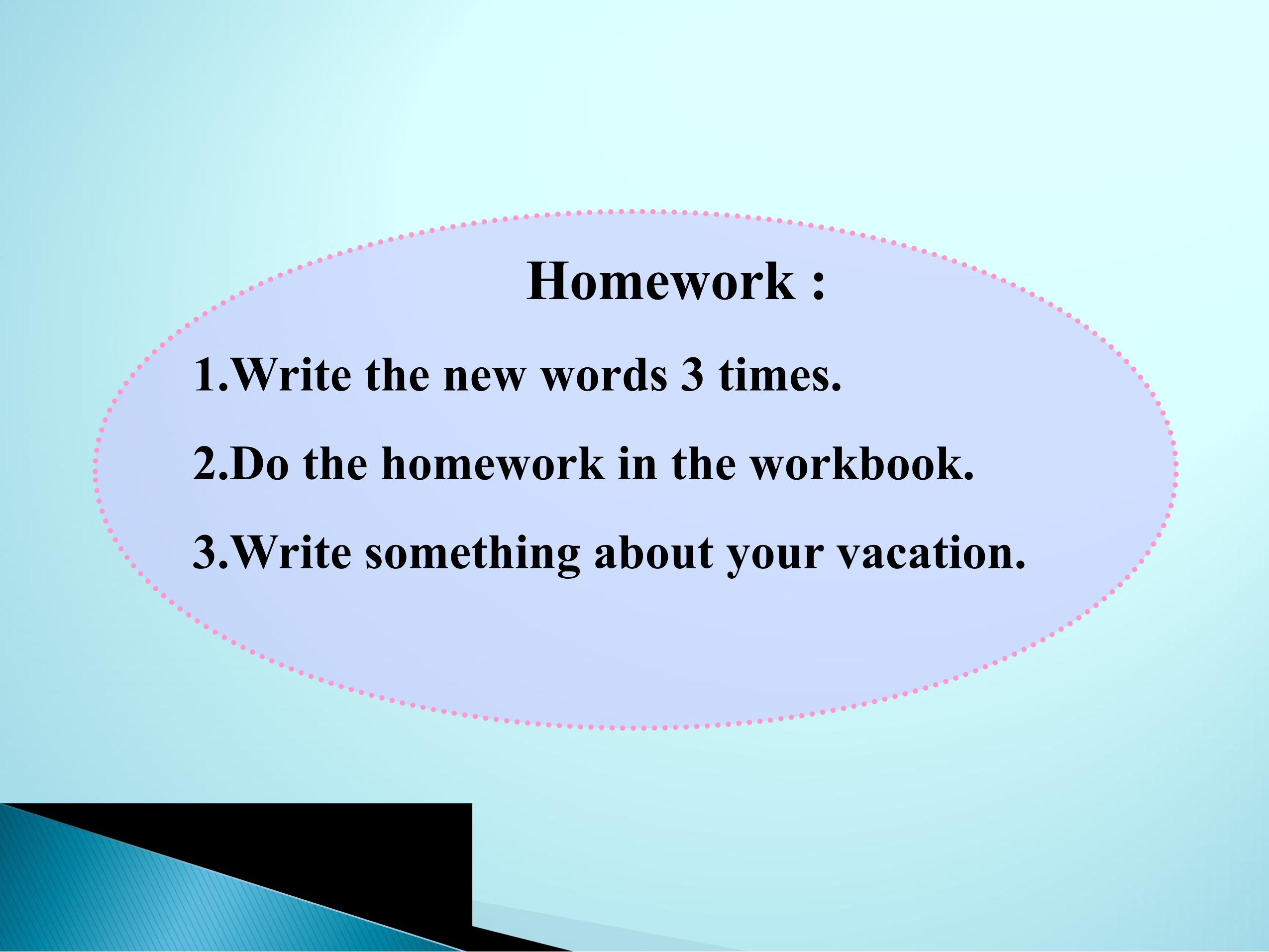 Homework :

1.Write the new words 3 times.

2.Do the homework in the workbook.

3.Write something about your vacation.